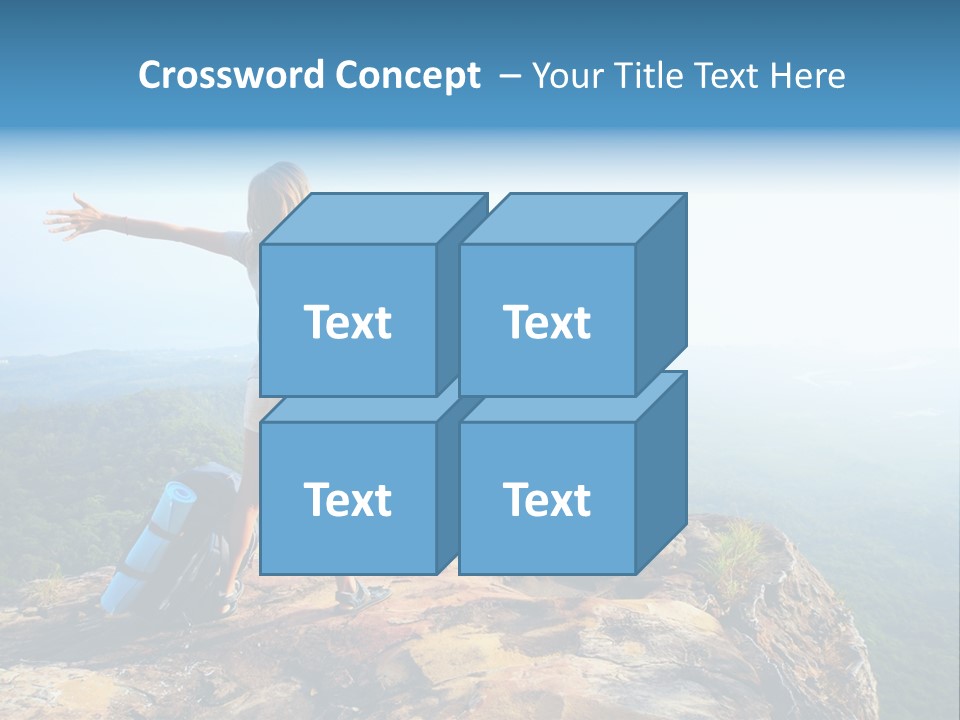 Crossword Concept – Your Title Text Here

Text

Text

Text

Text